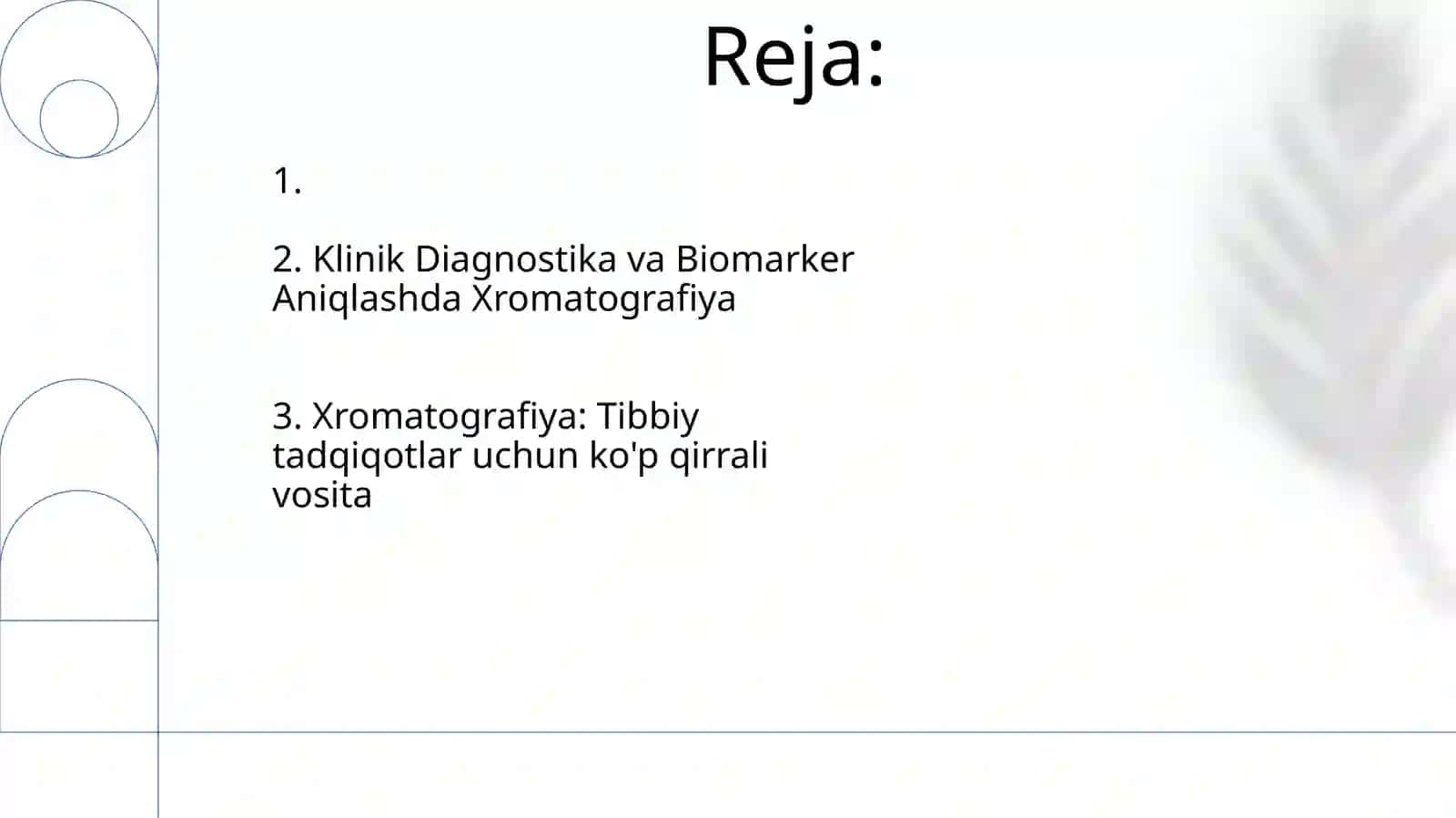 Reja:

1.

2. Klinik Diagnostika va Biomarker Aniqlashda Xromatografiya

3. Xromatografiya: Tibbiy tadqiqotlar uchun ko'p qirrali vosita